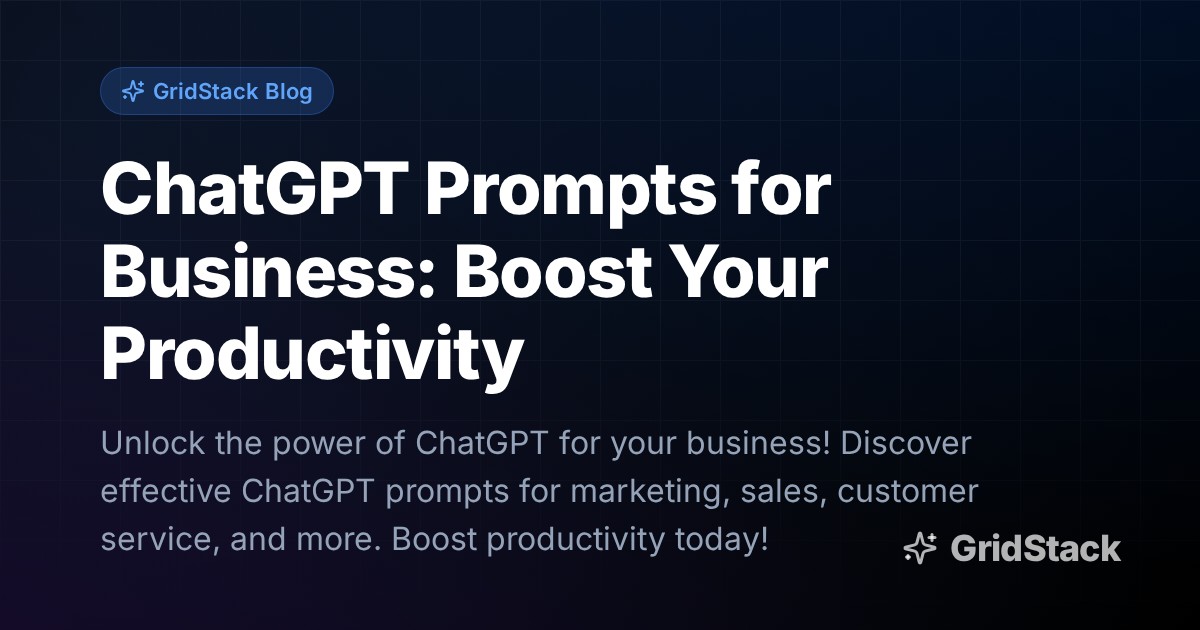 GridStack Blog

ChatGPT Prompts for Business: Boost Your Productivity

Unlock the power of ChatGPT for your business! Discover effective ChatGPT prompts for marketing, sales, customer service, and more. Boost productivity today!

GridStack